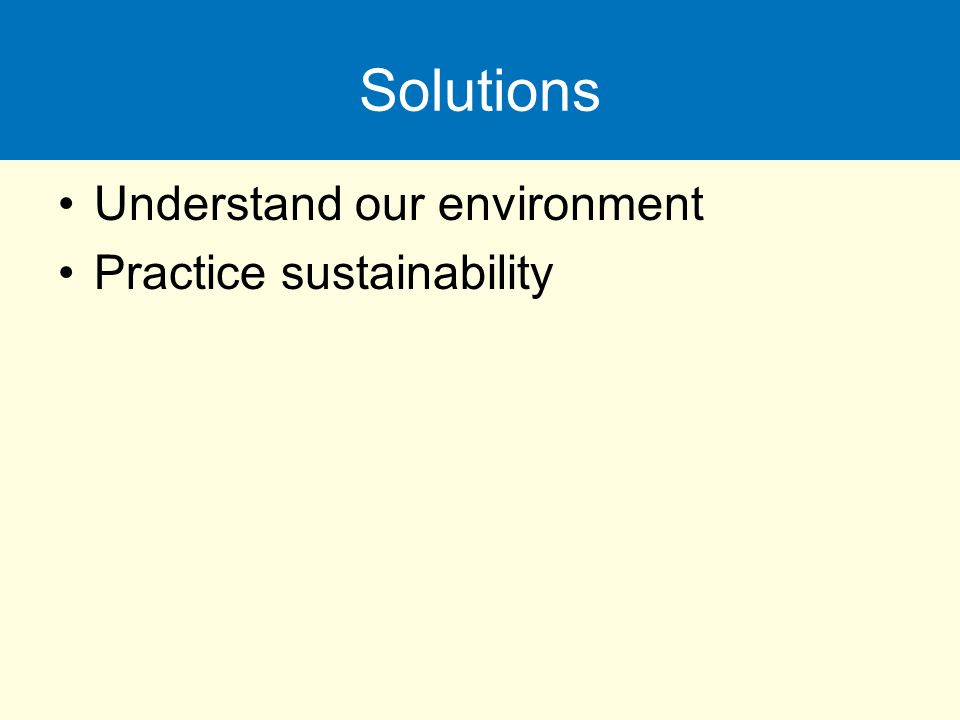 Solutions

• Understand our environment
• Practice sustainability